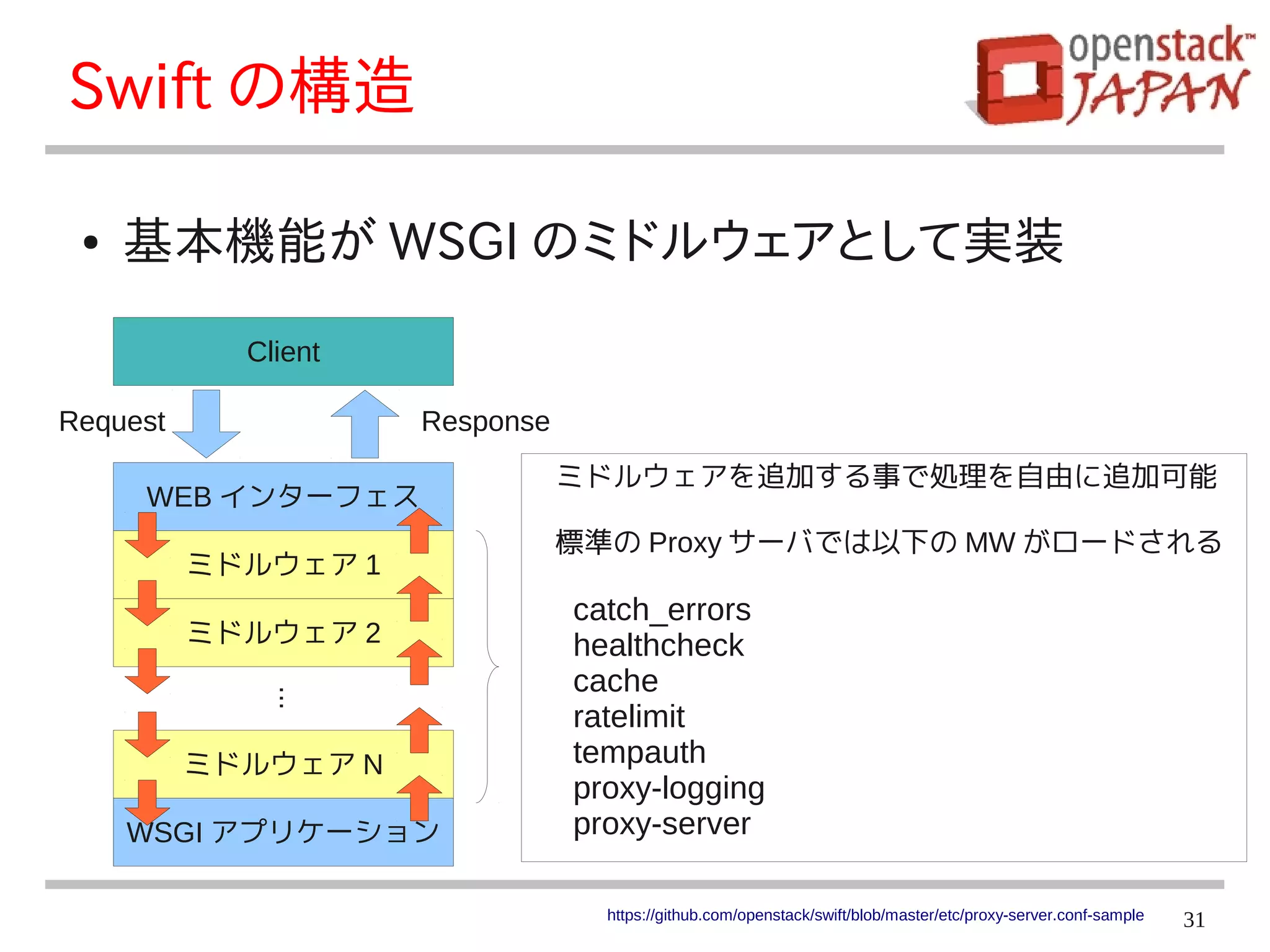 Swift の構造

openstack™ JAPAN

• 基本機能が WSGI のミドルウェアとして実装

Client

Request

Response

WEB インターフェス

ミドルウェア 1

ミドルウェア 2

⋮

ミドルウェア N

WSGI アプリケーション

ミドルウェアを追加する事で処理を自由に追加可能

標準の Proxy サーバでは以下の MW がロードされる

catch_errors
healthcheck
cache
ratelimit
tempauth
proxy-logging
proxy-server

https://github.com/openstack/swift/blob/master/etc/proxy-server.conf-sample

31